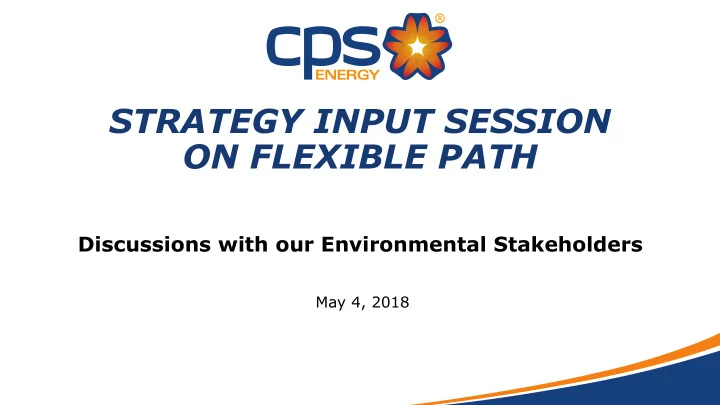 cps ENERGY ®

STRATEGY INPUT SESSION ON FLEXIBLE PATH

Discussions with our Environmental Stakeholders

May 4, 2018